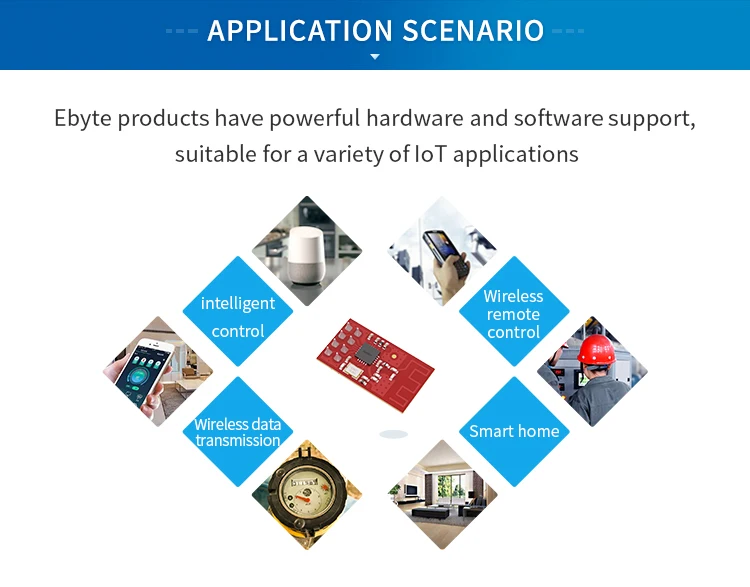 APPLICATION SCENARIO

Ebyte products have powerful hardware and software support, suitable for a variety of IoT applications

intelligent control

Wireless remote control

Wireless data transmission

Smart home